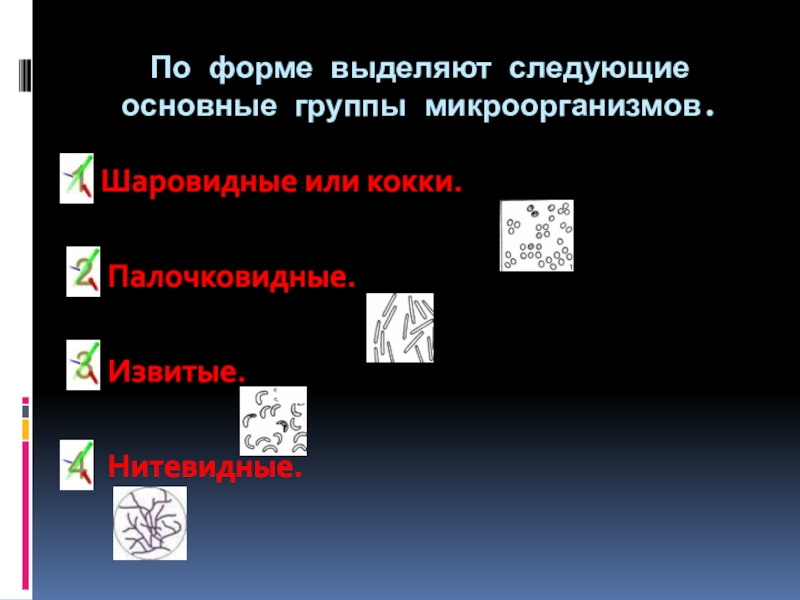 По форме выделяют следующие основные группы микроорганизмов.

1 Шаровидные или кокки.

2 Палочковидные.

3 Извитые.

4 Нитевидные.